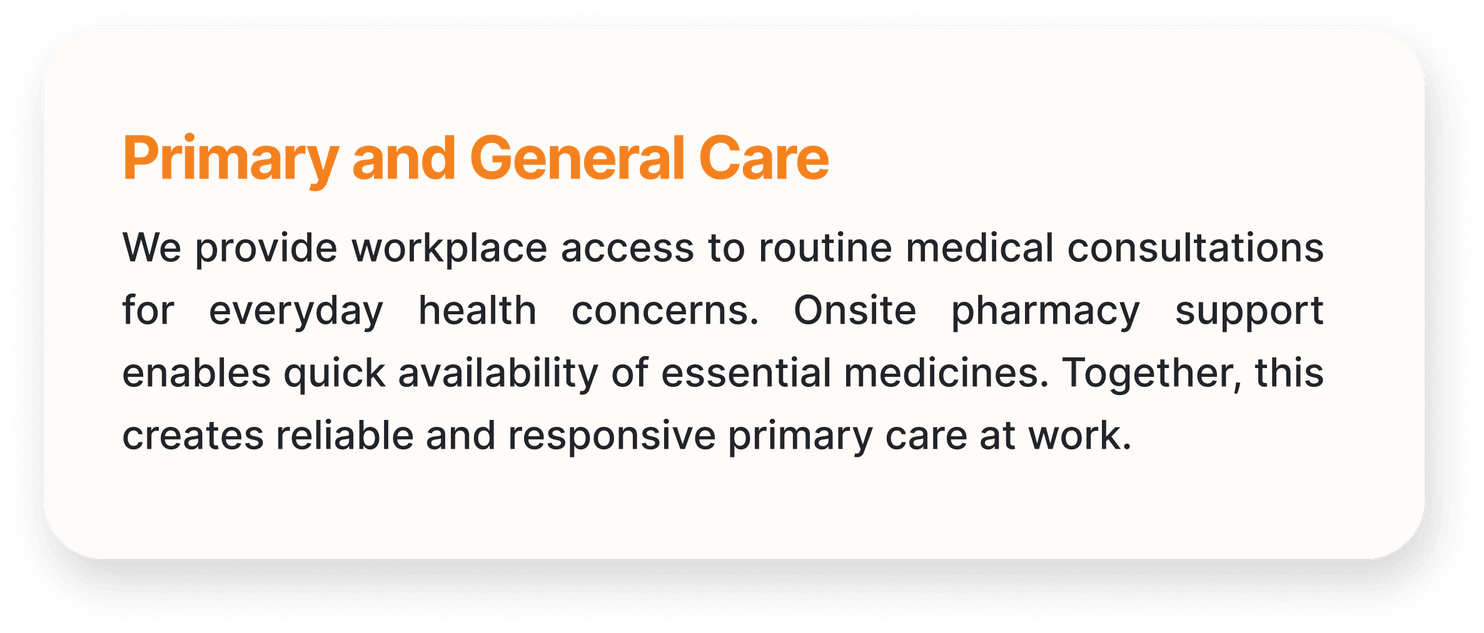 Primary and General Care

We provide workplace access to routine medical consultations for everyday health concerns. Onsite pharmacy support enables quick availability of essential medicines. Together, this creates reliable and responsive primary care at work.